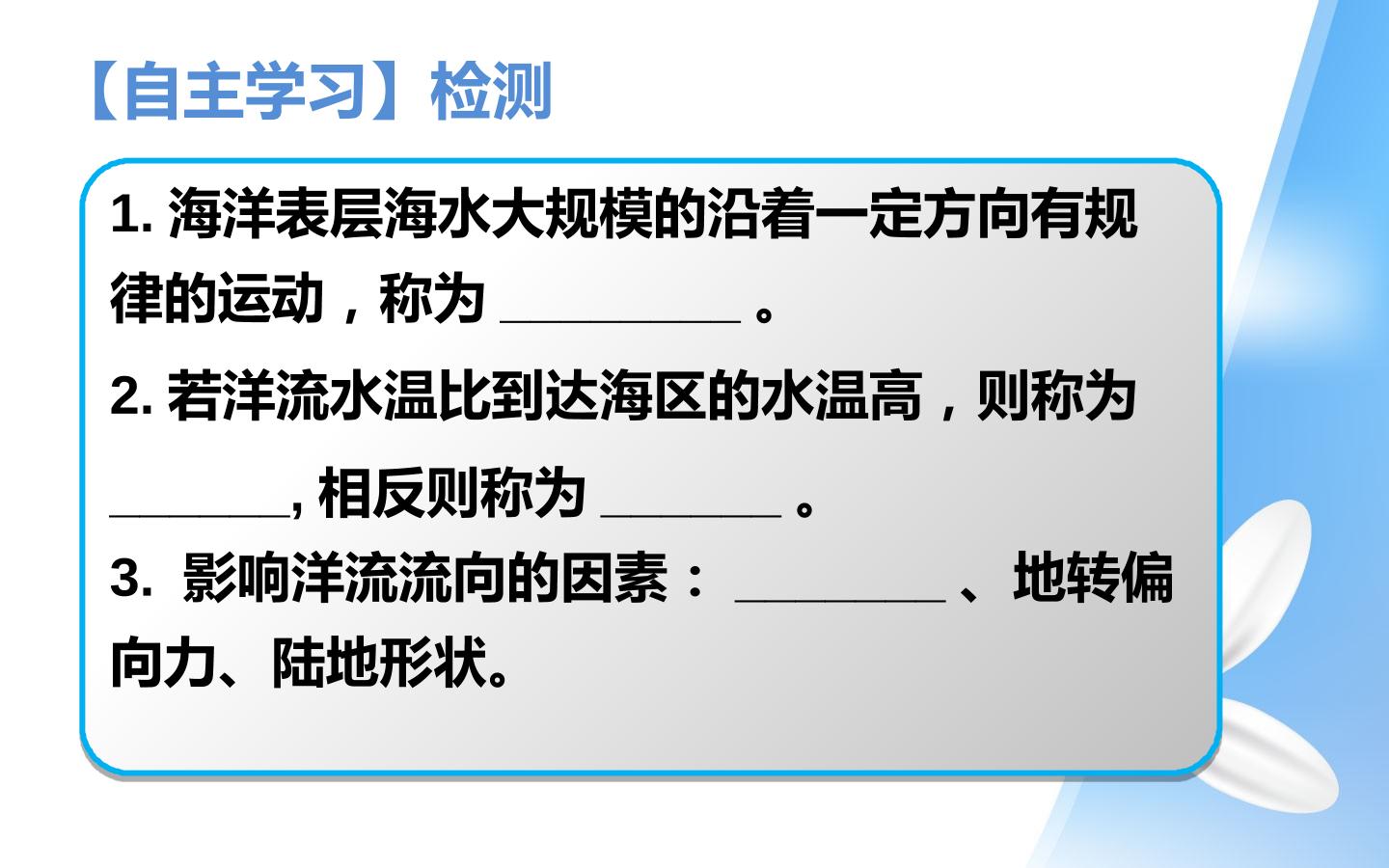 【自主学习】检测

1. 海洋表层海水大规模的沿着一定方向有规律的运动，称为 ________ 。

2. 若洋流水温比到达海区的水温高，则称为 ______, 相反则称为 ______ 。

3.  影响洋流流向的因素： _______ 、地转偏向力、陆地形状。